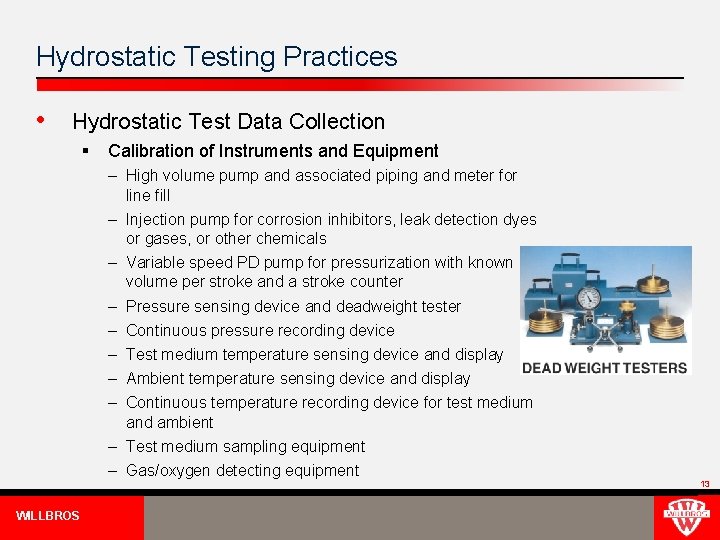 Hydrostatic Testing Practices

• Hydrostatic Test Data Collection

▪ Calibration of Instruments and Equipment

– High volume pump and associated piping and meter for line fill

– Injection pump for corrosion inhibitors, leak detection dyes or gases, or other chemicals

– Variable speed PD pump for pressurization with known volume per stroke and a stroke counter

– Pressure sensing device and deadweight tester

– Continuous pressure recording device

– Test medium temperature sensing device and display

– Ambient temperature sensing device and display

– Continuous temperature recording device for test medium and ambient

– Test medium sampling equipment

– Gas/oxygen detecting equipment

DEAD WEIGHT TESTERS

13

WILLBROS

WILLBROS